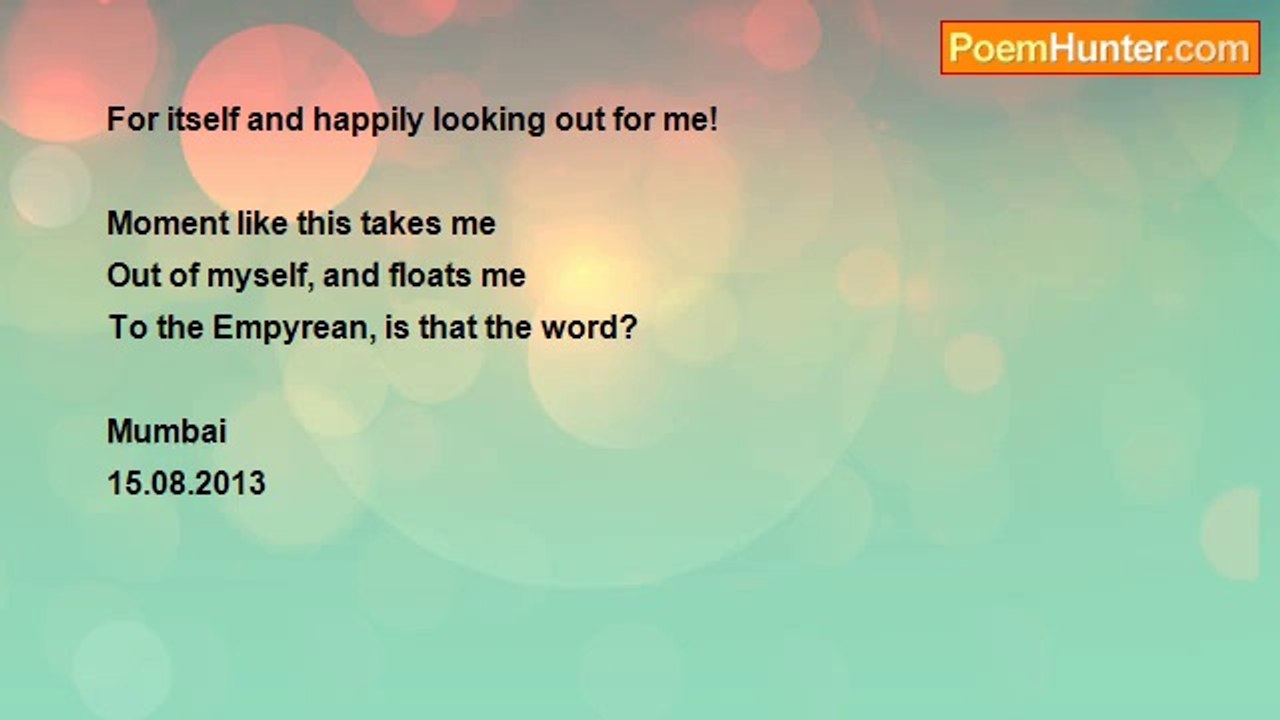 PoemHunter.com

For itself and happily looking out for me!

Moment like this takes me
Out of myself, and floats me
To the Empyrean, is that the word?

Mumbai
15.08.2013